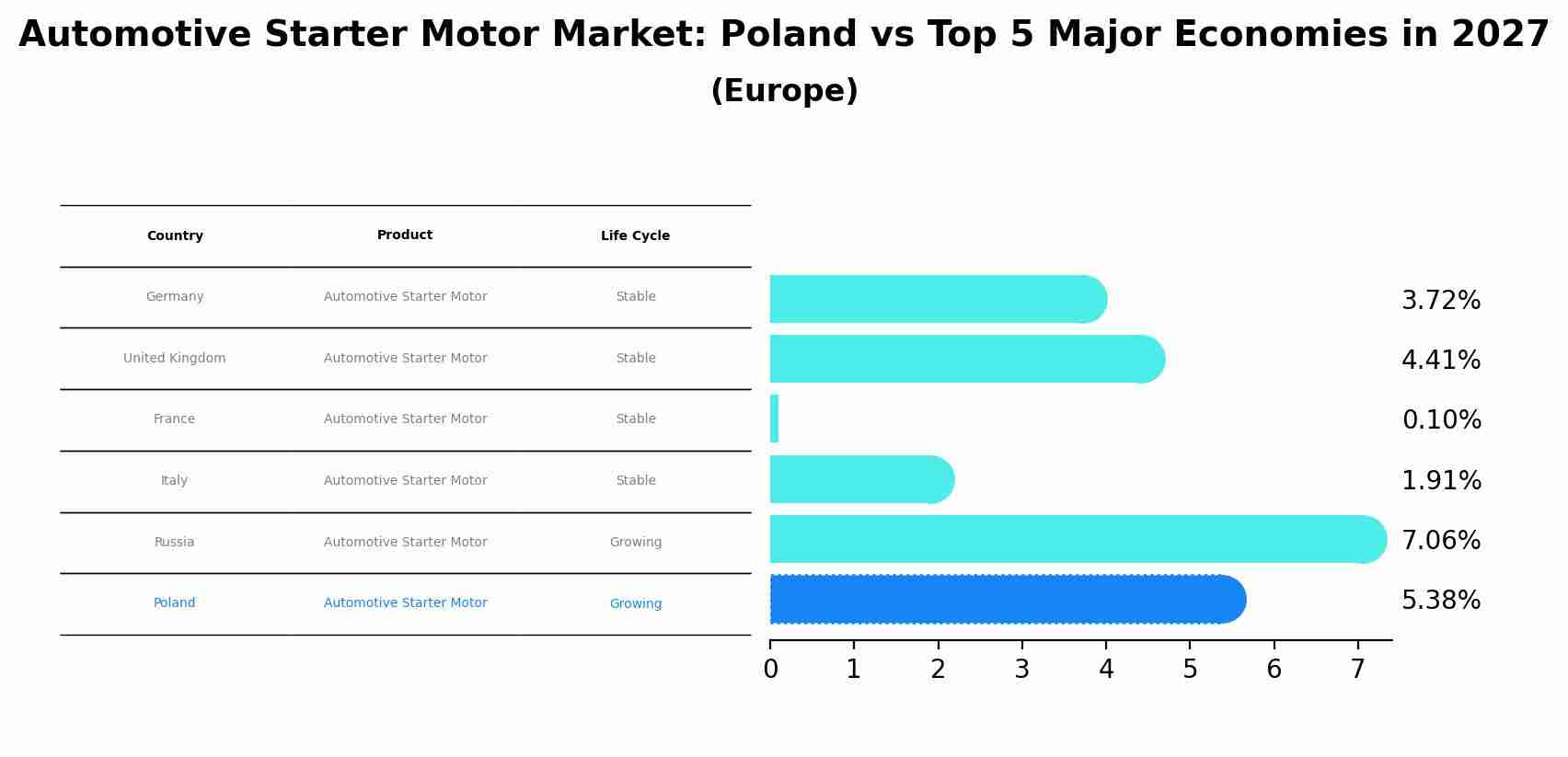 Automotive Starter Motor Market: Poland vs Top 5 Major Economies in 2027
(Europe)

| Country | Product | Life Cycle |
|---|---|---|
| Germany | Automotive Starter Motor | Stable |
| United Kingdom | Automotive Starter Motor | Stable |
| France | Automotive Starter Motor | Stable |
| Italy | Automotive Starter Motor | Stable |
| Russia | Automotive Starter Motor | Growing |
| Poland | Automotive Starter Motor | Growing |

3.72%
4.41%
0.10%
1.91%
7.06%
5.38%

0 1 2 3 4 5 6 7